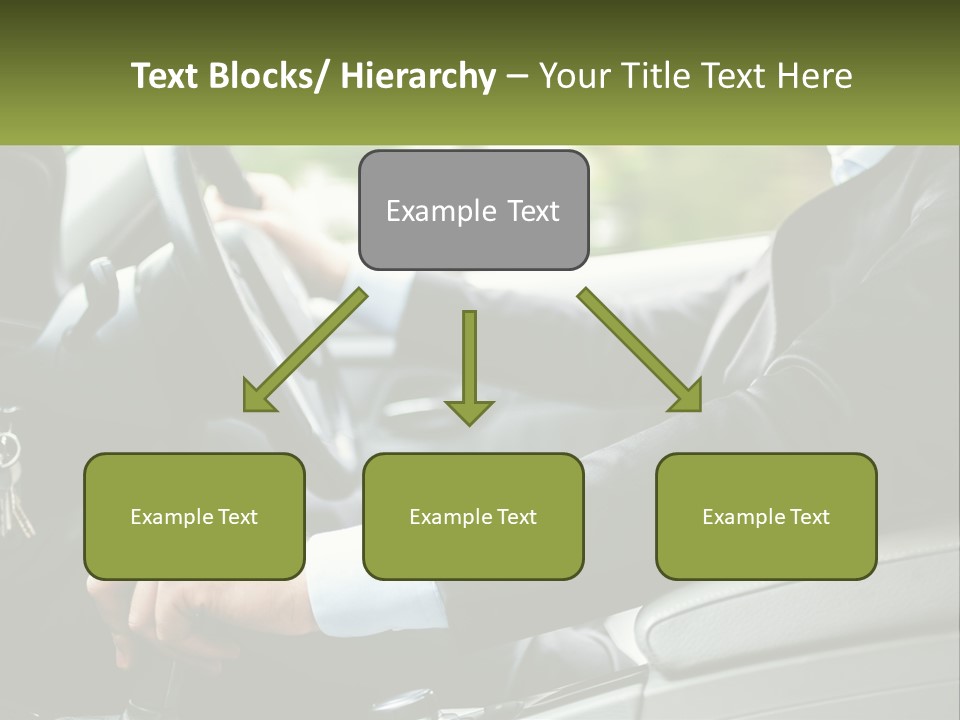 Text Blocks/ Hierarchy – Your Title Text Here

Example Text

Example Text

Example Text

Example Text